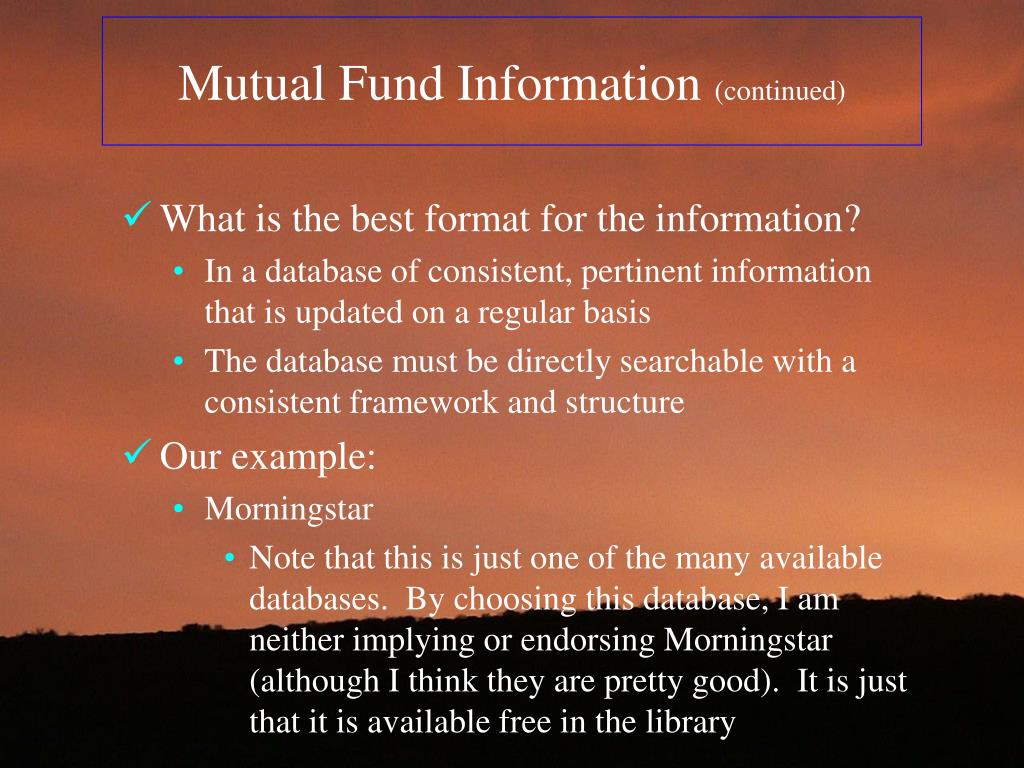 Mutual Fund Information (continued)

✓ What is the best format for the information?

• In a database of consistent, pertinent information that is updated on a regular basis

• The database must be directly searchable with a consistent framework and structure

✓ Our example:

• Morningstar

• Note that this is just one of the many available databases. By choosing this database, I am neither implying or endorsing Morningstar (although I think they are pretty good). It is just that it is available free in the library